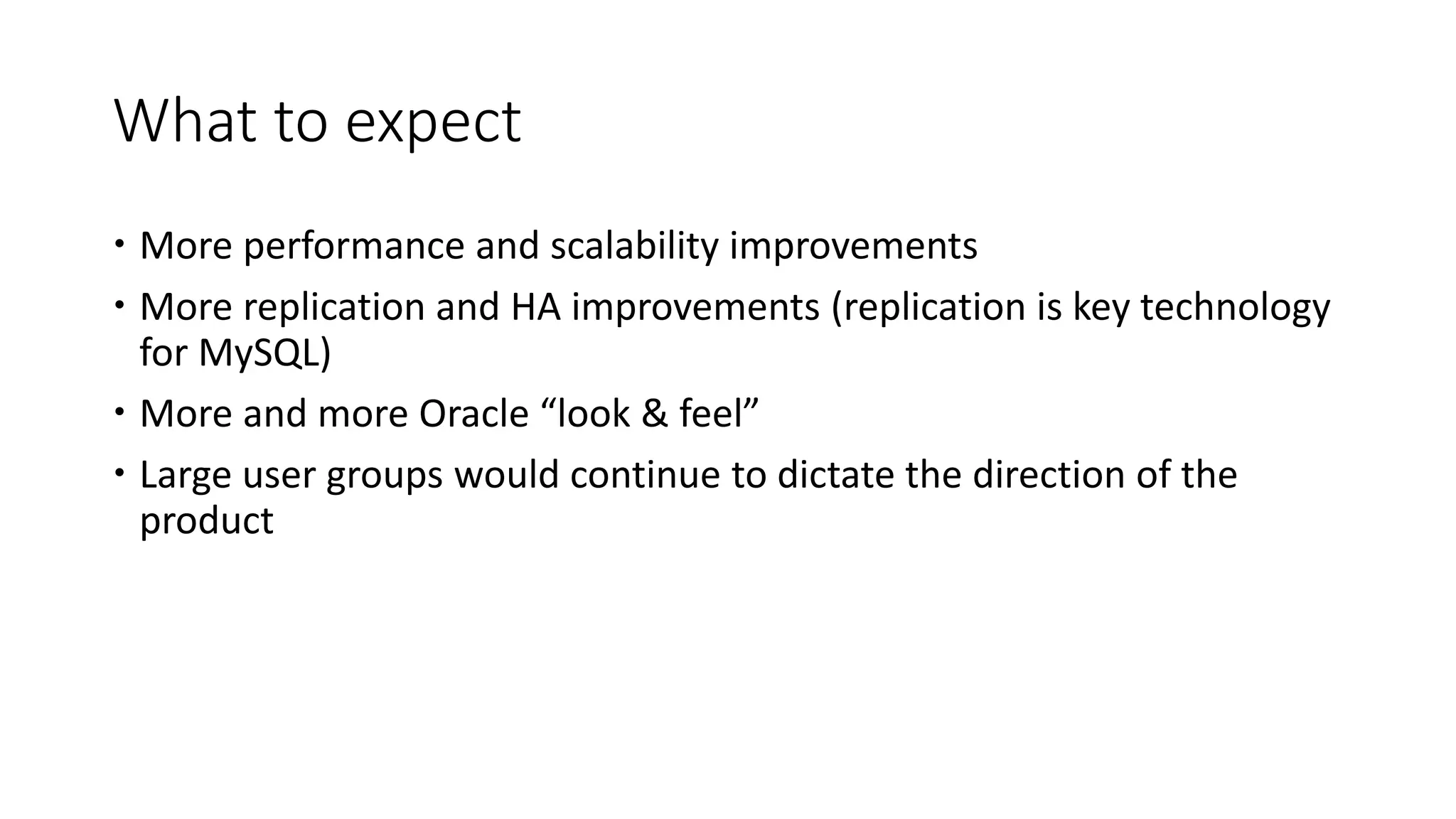 What to expect

• More performance and scalability improvements
• More replication and HA improvements (replication is key technology for MySQL)
• More and more Oracle “look & feel”
• Large user groups would continue to dictate the direction of the product